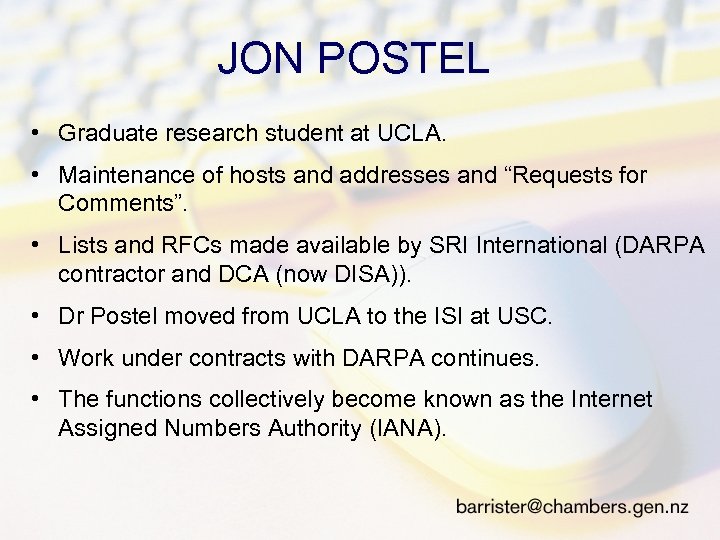 JON POSTEL

• Graduate research student at UCLA.

• Maintenance of hosts and addresses and “Requests for Comments”.

• Lists and RFCs made available by SRI International (DARPA contractor and DCA (now DISA)).

• Dr Postel moved from UCLA to the ISI at USC.

• Work under contracts with DARPA continues.

• The functions collectively become known as the Internet Assigned Numbers Authority (IANA).

barrister@chambers.gen.nz